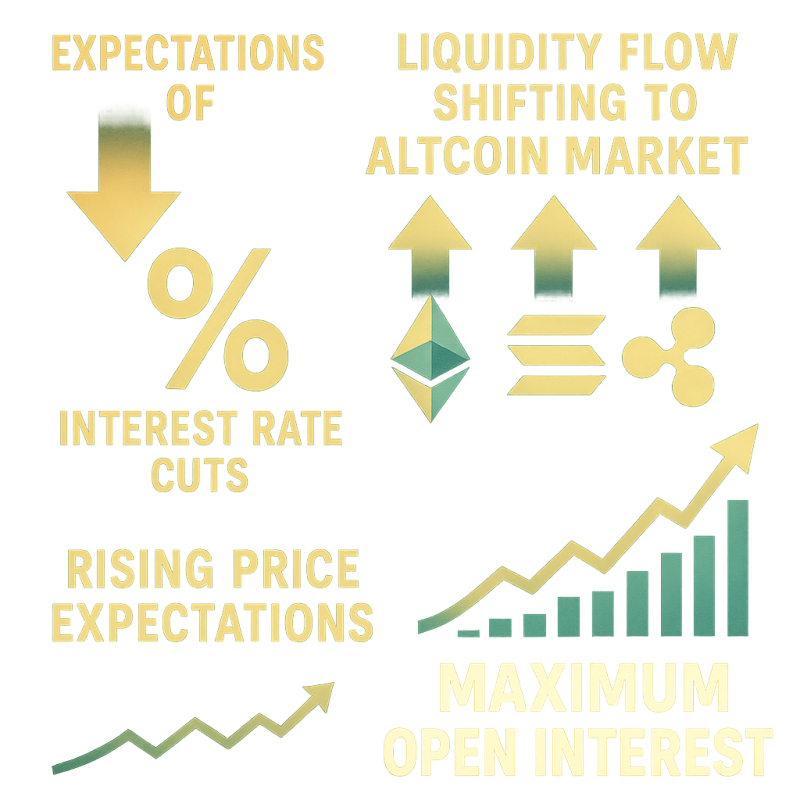 EXPECTATIONS OF

%

INTEREST RATE CUTS

LIQUIDITY FLOW SHIFTING TO ALTCOIN MARKET

RISING PRICE EXPECTATIONS

MAXIMUM OPEN INTEREST